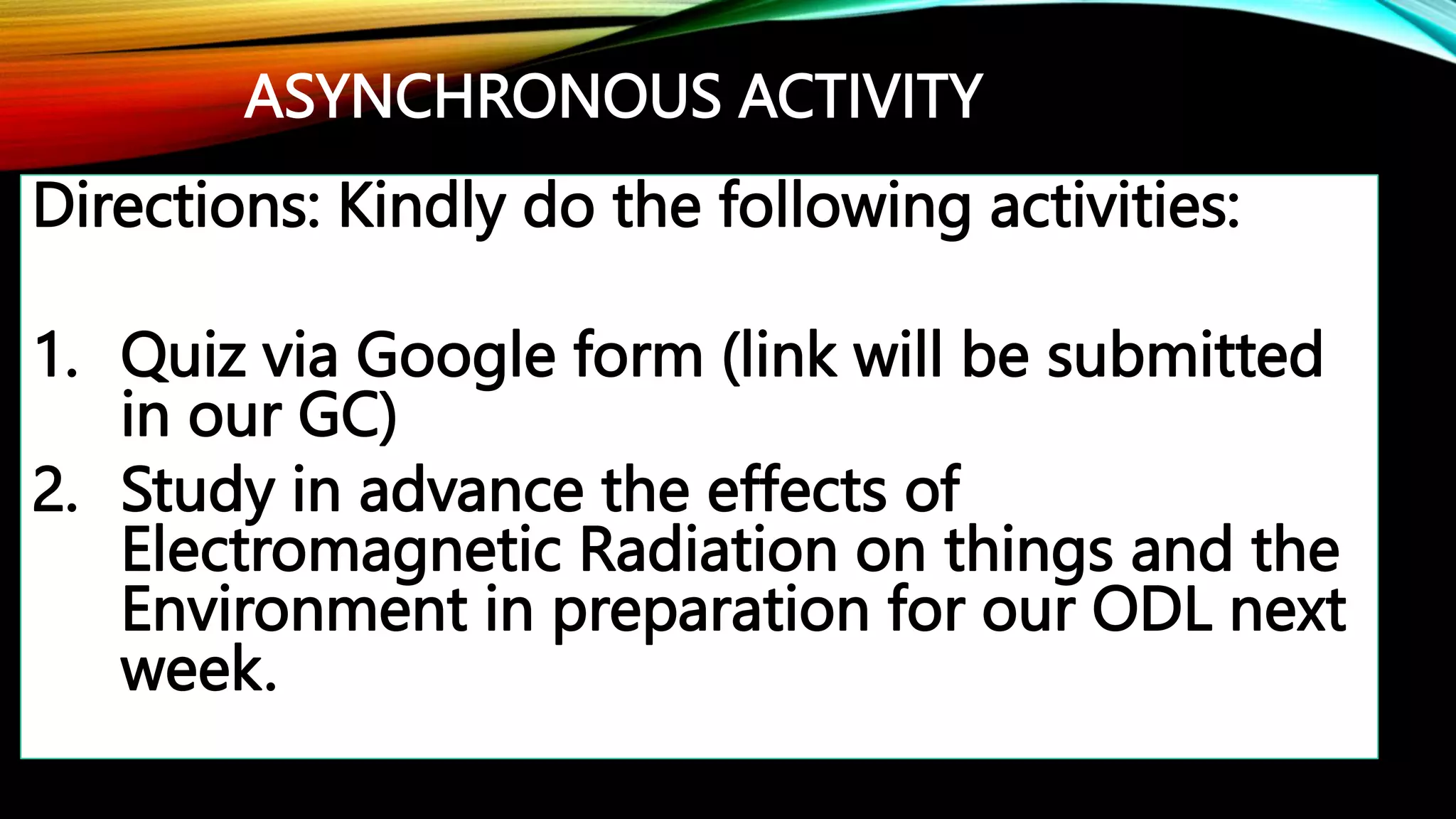 ASYNCHRONOUS ACTIVITY

Directions: Kindly do the following activities:

1. Quiz via Google form (link will be submitted in our GC)
2. Study in advance the effects of Electromagnetic Radiation on things and the Environment in preparation for our ODL next week.